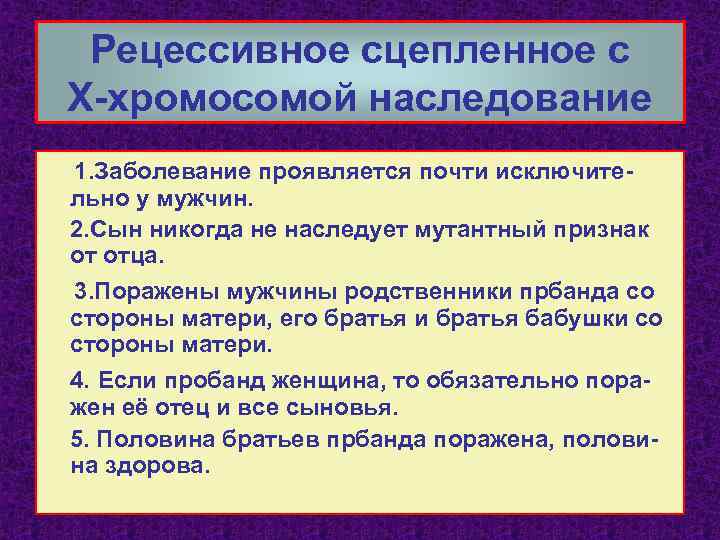 Рецессивное сцепленное с Х-хромосомой наследование

1.Заболевание проявляется почти исключительно у мужчин.

2.Сын никогда не наследует мутантный признак от отца.

3.Поражены мужчины родственники прбанда со стороны матери, его братья и братья бабушки со стороны матери.

4. Если пробанд женщина, то обязательно поражен её отец и все сыновья.

5. Половина братьев прбанда поражена, половина здорова.